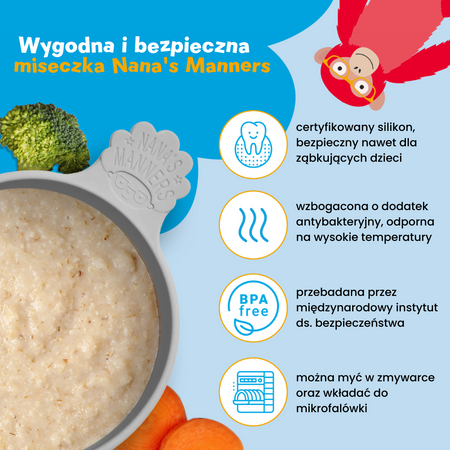 Wygodna i bezpieczna
miseczka Nana's Manners

NANA'S MANNERS

certyfikowany silikon, bezpieczny nawet dla ząbkujących dzieci

wzbogacona o dodatek antybakteryjny, odporna na wysokie temperatury

BPA free

przebadana przez międzynarodowy instytut ds. bezpieczeństwa

można myć w zmywarce oraz wkładać do mikrofalówki